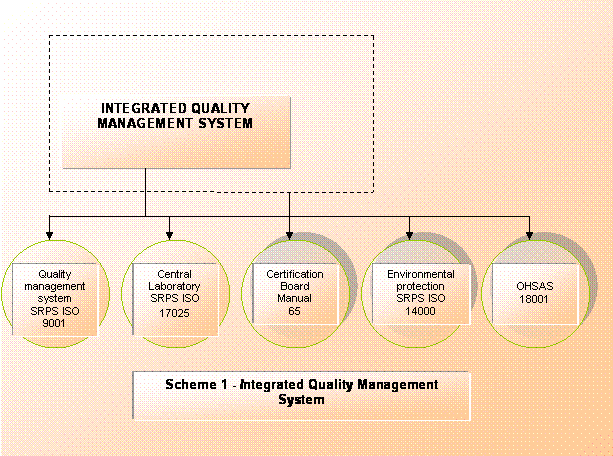 INTEGRATED QUALITY MANAGEMENT SYSTEM

Quality management system SRPS ISO 9001

Central Laboratory SRPS ISO 17025

Certification Board Manual 65

Environmental protection SRPS ISO 14000

OHSAS 18001

Scheme 1 - Integrated Quality Management System